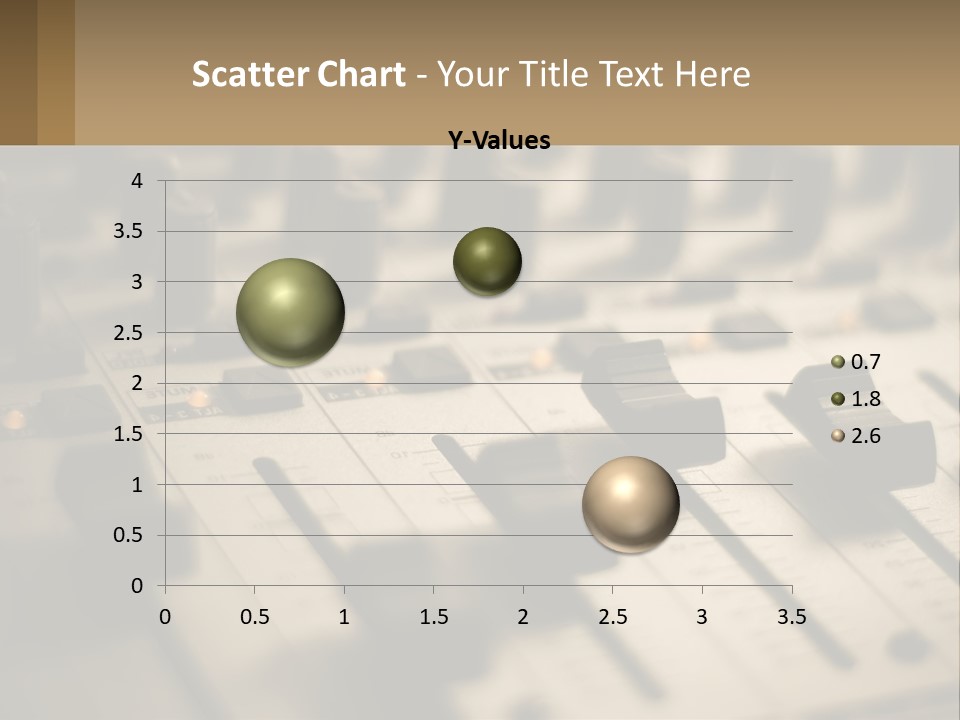 Scatter Chart - Your Title Text Here

Y-Values

4
3.5
3
2.5
2
1.5
1
0.5
0

0 0.5 1 1.5 2 2.5 3 3.5

0.7
1.8
2.6